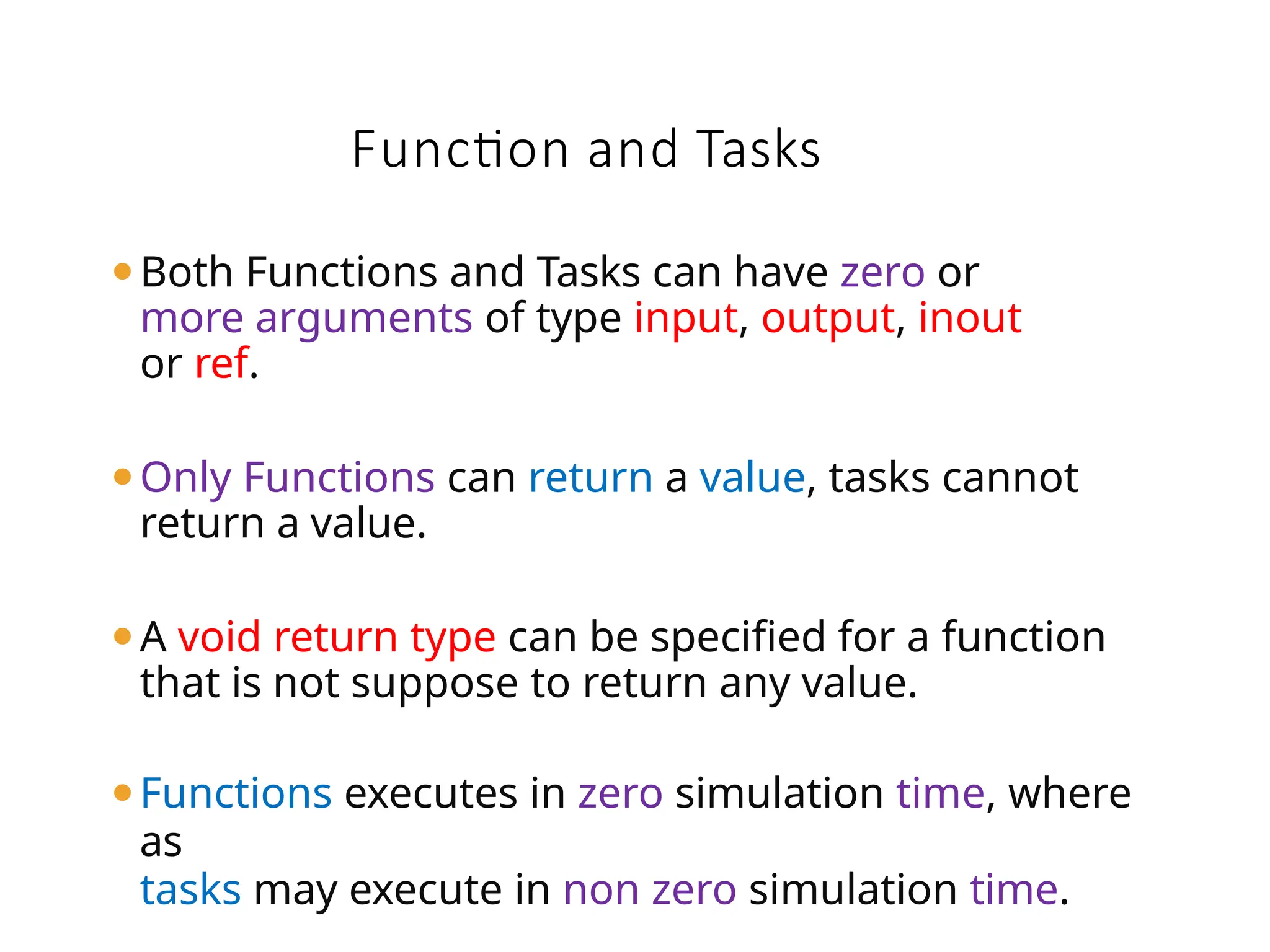 Function and Tasks

• Both Functions and Tasks can have zero or more arguments of type input, output, inout or ref.

• Only Functions can return a value, tasks cannot return a value.

• A void return type can be specified for a function that is not suppose to return any value.

• Functions executes in zero simulation time, where as
tasks may execute in non zero simulation time.